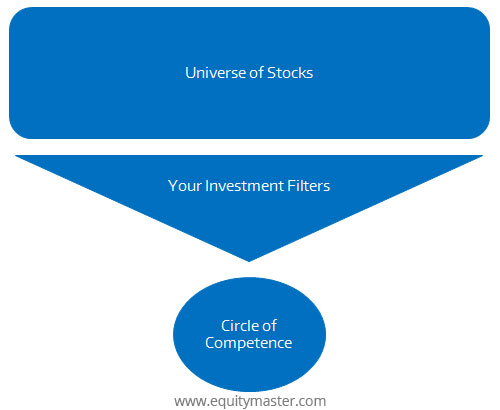 Universe of Stocks

Your Investment Filters

Circle of Competence

www.equitymaster.com